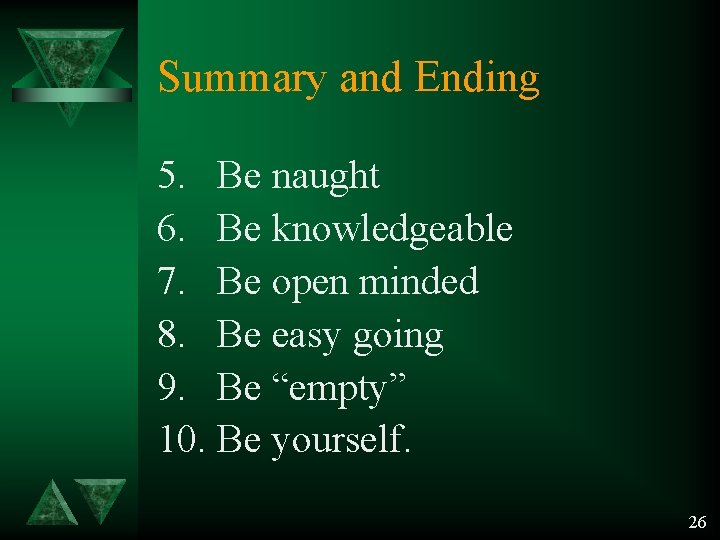 Summary and Ending

5. Be naught
6. Be knowledgeable
7. Be open minded
8. Be easy going
9. Be “empty”
10. Be yourself.

26